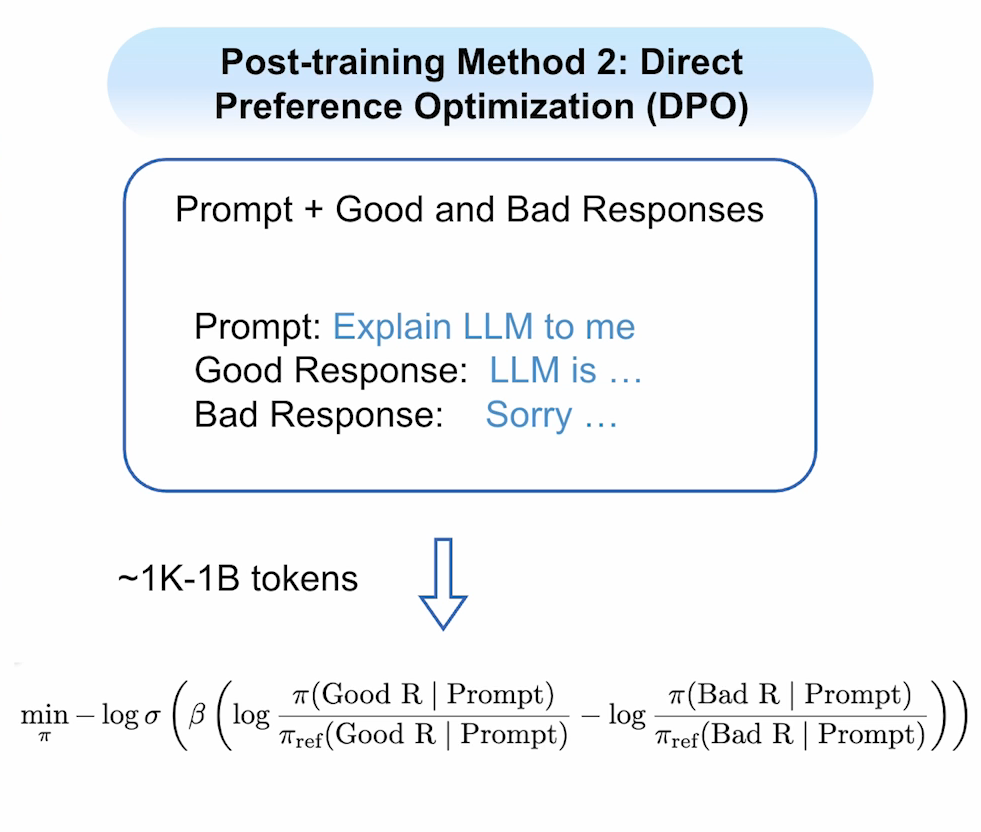 Post-training Method 2: Direct Preference Optimization (DPO)

Prompt + Good and Bad Responses

Prompt: Explain LLM to me
Good Response: LLM is …
Bad Response: Sorry …

~1K-1B tokens

$\min_{\pi} -\log \sigma \left( \beta \left( \log \frac{\pi(\text{Good R} \mid \text{Prompt})}{\pi_{\text{ref}}(\text{Good R} \mid \text{Prompt})} - \log \frac{\pi(\text{Bad R} \mid \text{Prompt})}{\pi_{\text{ref}}(\text{Bad R} \mid \text{Prompt})} \right) \right)$